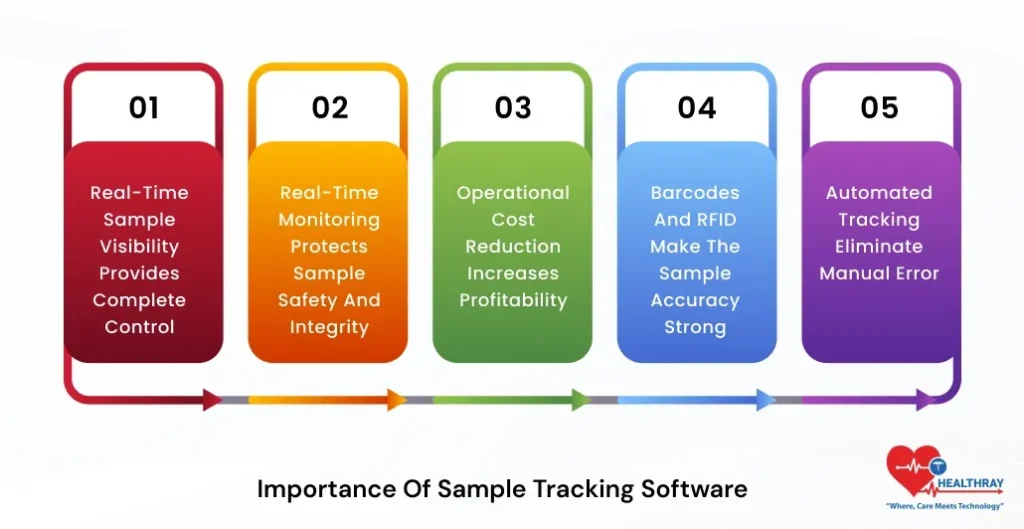 01

Real-Time Sample Visibility Provides Complete Control

02

Real-Time Monitoring Protects Sample Safety And Integrity

03

Operational Cost Reduction Increases Profitability

04

Barcodes And RFID Make The Sample Accuracy Strong

05

Automated Tracking Eliminate Manual Error

Importance Of Sample Tracking Software

HEALTHRAY
"Where, Care Meets Technology"